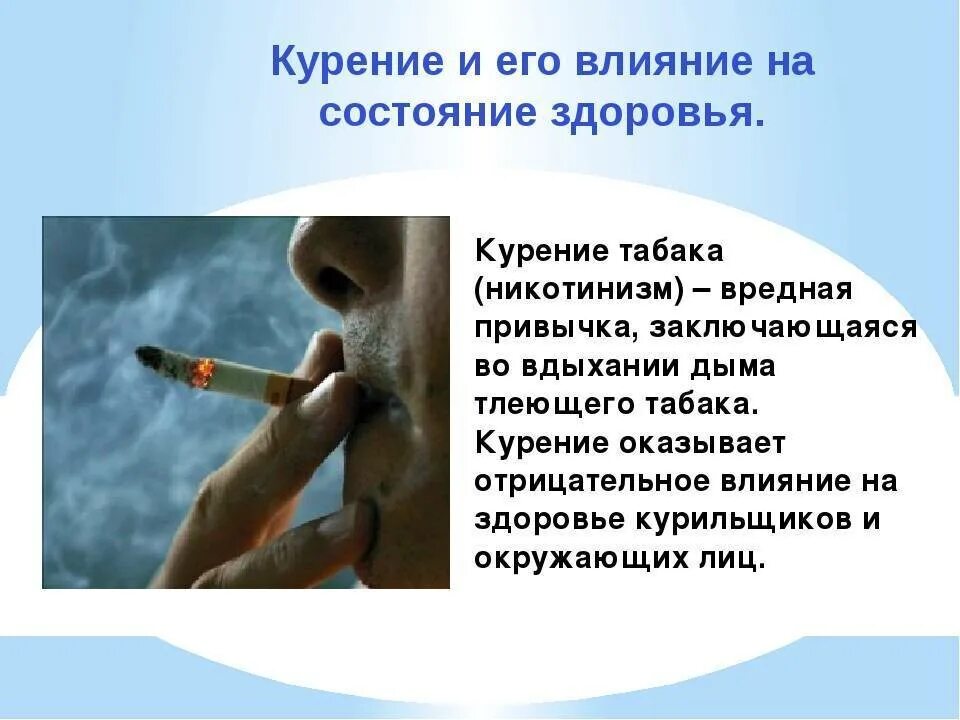 Курение и его влияние на состояние здоровья.

Курение табака (никотинизм) – вредная привычка, заключающаяся во вдыхании дыма тлеющего табака.
Курение оказывает отрицательное влияние на здоровье курильщиков и окружающих лиц.